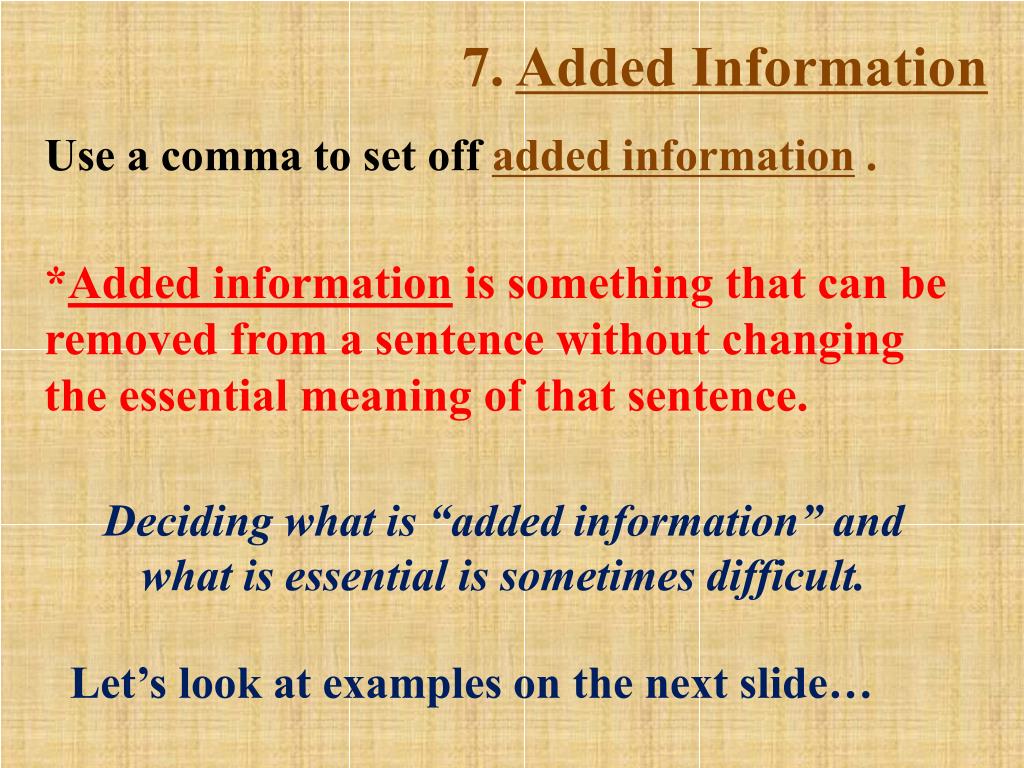 7. Added Information

Use a comma to set off added information .

*Added information is something that can be removed from a sentence without changing the essential meaning of that sentence.

Deciding what is “added information” and what is essential is sometimes difficult.

Let’s look at examples on the next slide…